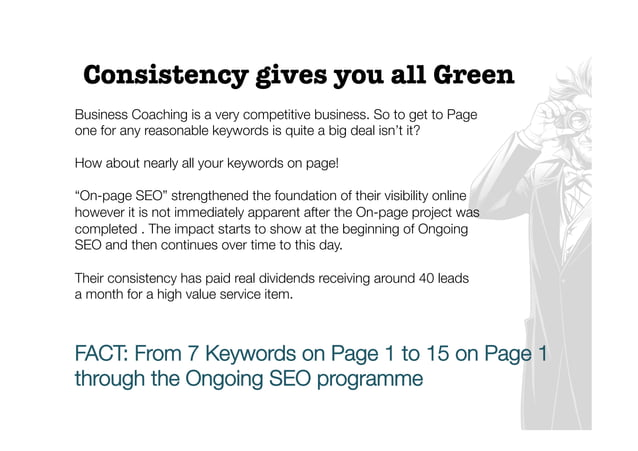 Consistency gives you all Green

Business Coaching is a very competitive business. So to get to Page one for any reasonable keywords is quite a big deal isn't it?

How about nearly all your keywords on page!

"On-page SEO" strengthened the foundation of their visibility online however it is not immediately apparent after the On-page project was completed . The impact starts to show at the beginning of Ongoing SEO and then continues over time to this day.

Their consistency has paid real dividends receiving around 40 leads a month for a high value service item.

FACT: From 7 Keywords on Page 1 to 15 on Page 1 through the Ongoing SEO programme